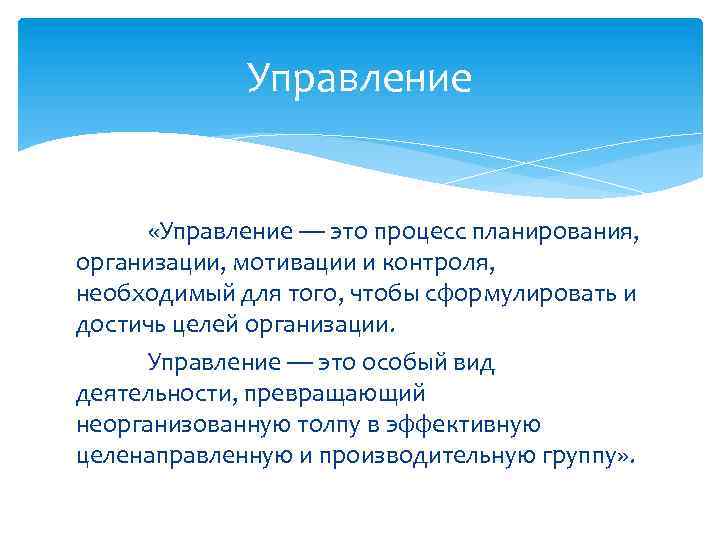 Управление

«Управление — это процесс планирования, организации, мотивации и контроля, необходимый для того, чтобы сформулировать и достичь целей организации.

Управление — это особый вид деятельности, превращающий неорганизованную толпу в эффективную целенаправленную и производительную группу».